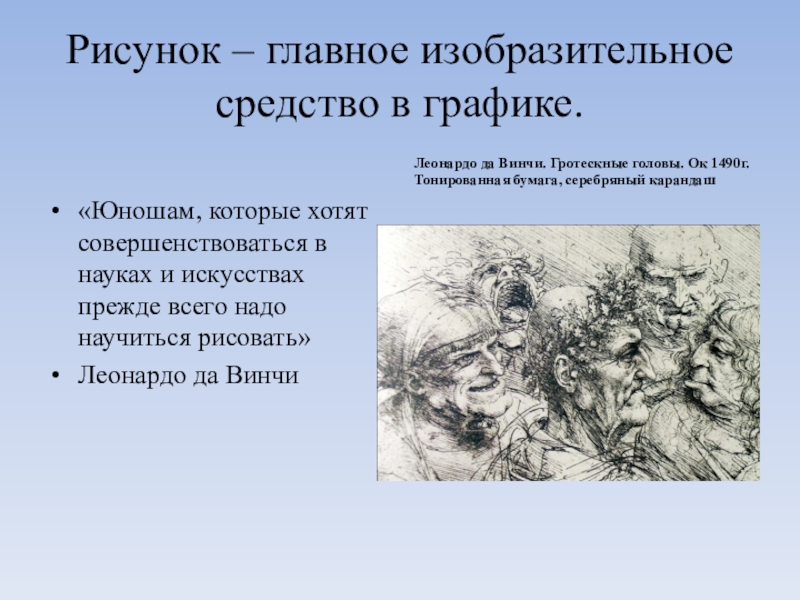 Рисунок – главное изобразительное средство в графике.

Леонардо да Винчи. Гротескные головы. Ок 1490г. Тонированная бумага, серебряный карандаш

• «Юношам, которые хотят совершенствоваться в науках и искусствах прежде всего надо научиться рисовать»
• Леонардо да Винчи